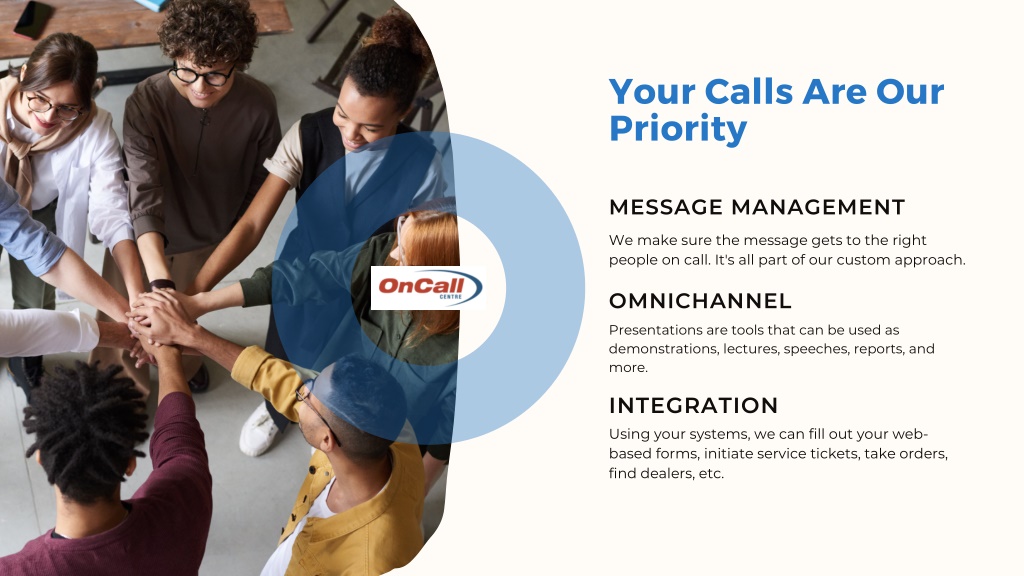 OnCall CENTRE

Your Calls Are Our Priority

MESSAGE MANAGEMENT

We make sure the message gets to the right people on call. It's all part of our custom approach.

OMNICHANNEL

Presentations are tools that can be used as demonstrations, lectures, speeches, reports, and more.

INTEGRATION

Using your systems, we can fill out your web-based forms, initiate service tickets, take orders, find dealers, etc.